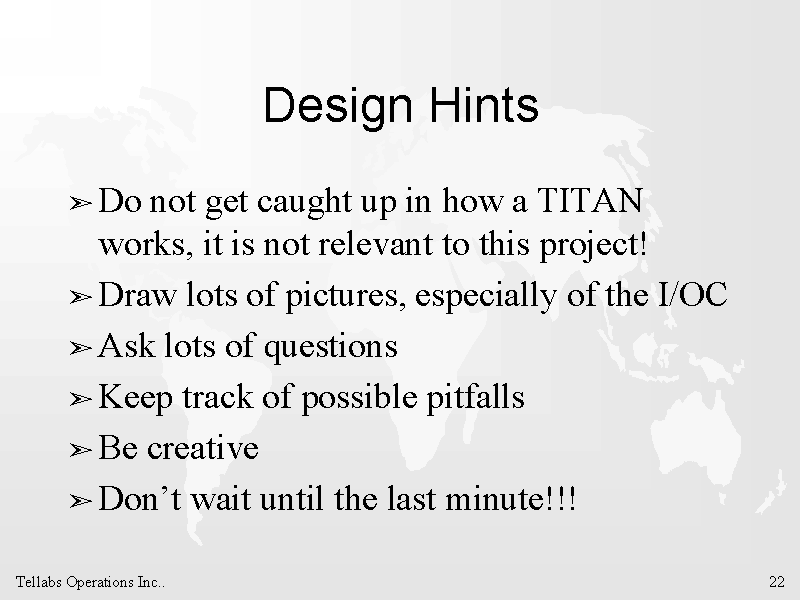 Design Hints

➢ Do not get caught up in how a TITAN works, it is not relevant to this project!

➢ Draw lots of pictures, especially of the I/OC

➢ Ask lots of questions

➢ Keep track of possible pitfalls

➢ Be creative

➢ Don’t wait until the last minute!!!

Tellabs Operations Inc..

22